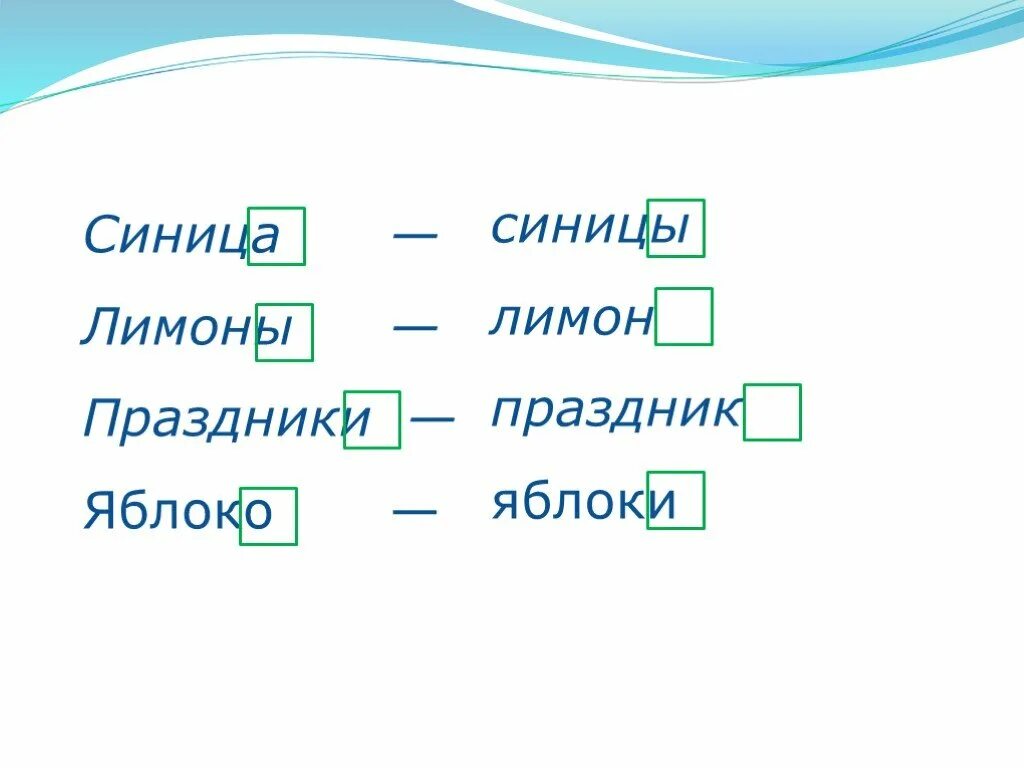 Синица — синицы
Лимоны — лимон
Праздники — праздник
Яблоко — яблоки